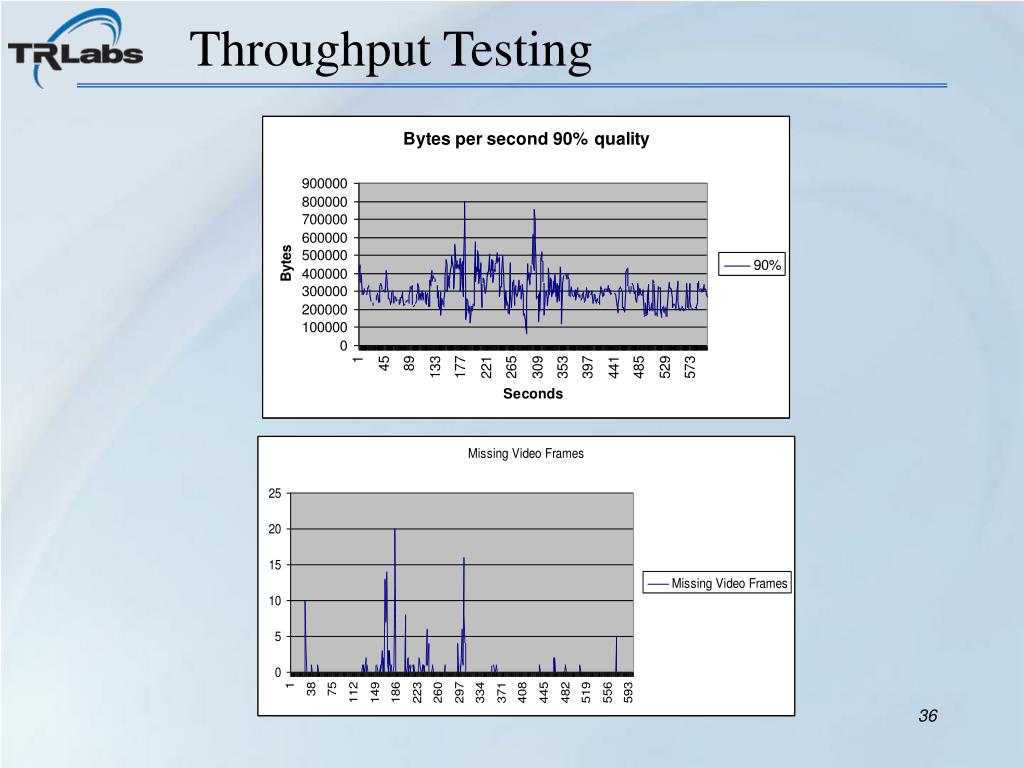 TRLabs

Throughput Testing

Bytes per second 90% quality

900000
800000
700000
600000
500000
400000
300000
200000
100000
0

Bytes

1 45 89 133 177 221 265 309 353 397 441 485 529 573

Seconds

90%

Missing Video Frames

25
20
15
10
5
0

1 38 75 112 149 186 223 260 297 334 371 408 445 482 519 556 593

Missing Video Frames

36